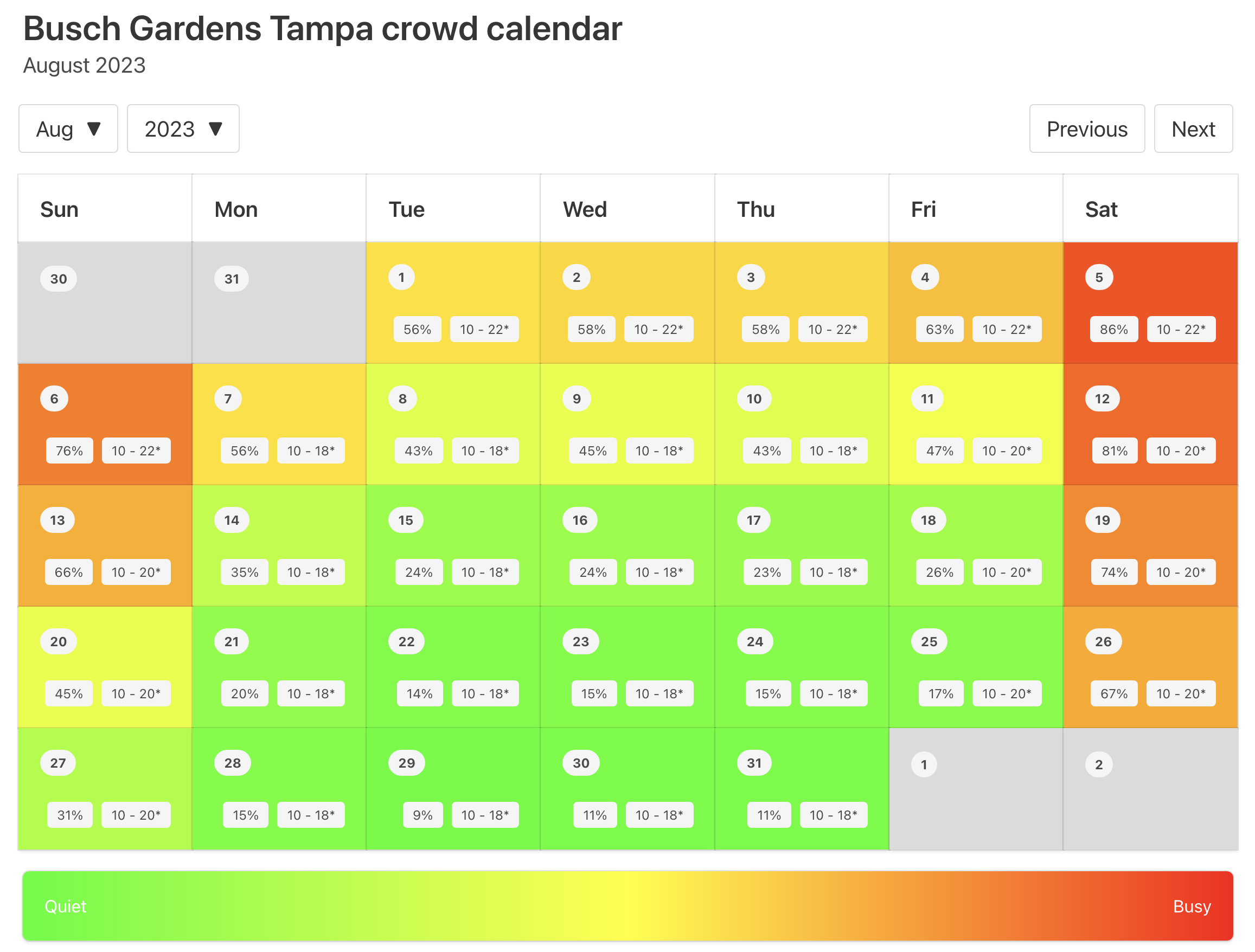 Busch Gardens Tampa crowd calendar

August 2023

Aug ▼ 2023 ▼ Previous Next

| Sun | Mon | Tue | Wed | Thu | Fri | Sat |
|---|---|---|---|---|---|---|
| 30 | 31 | 1 56% 10 - 22* | 2 58% 10 - 22* | 3 58% 10 - 22* | 4 63% 10 - 22* | 5 86% 10 - 22* |
| 6 76% 10 - 22* | 7 56% 10 - 18* | 8 43% 10 - 18* | 9 45% 10 - 18* | 10 43% 10 - 18* | 11 47% 10 - 20* | 12 81% 10 - 20* |
| 13 66% 10 - 20* | 14 35% 10 - 18* | 15 24% 10 - 18* | 16 24% 10 - 18* | 17 23% 10 - 18* | 18 26% 10 - 20* | 19 74% 10 - 20* |
| 20 45% 10 - 20* | 21 20% 10 - 18* | 22 14% 10 - 18* | 23 15% 10 - 18* | 24 15% 10 - 18* | 25 17% 10 - 20* | 26 67% 10 - 20* |
| 27 31% 10 - 20* | 28 15% 10 - 18* | 29 9% 10 - 18* | 30 11% 10 - 18* | 31 11% 10 - 18* | 1 | 2 |

Quiet Busy